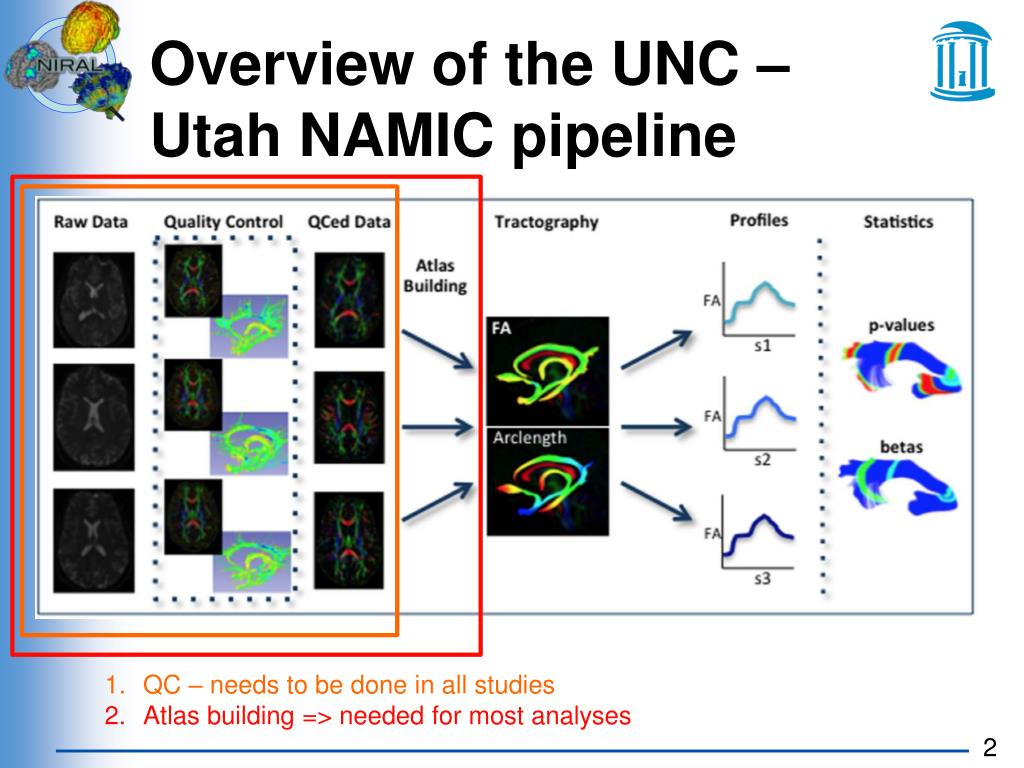 NIRAL

Overview of the UNC – Utah NAMIC pipeline

Raw Data
Quality Control
QCed Data
Atlas Building
Tractography
FA
Arclength
Profiles
FA
s1
FA
s2
FA
s3
Statistics
p-values
betas

1. QC – needs to be done in all studies
2. Atlas building => needed for most analyses

2